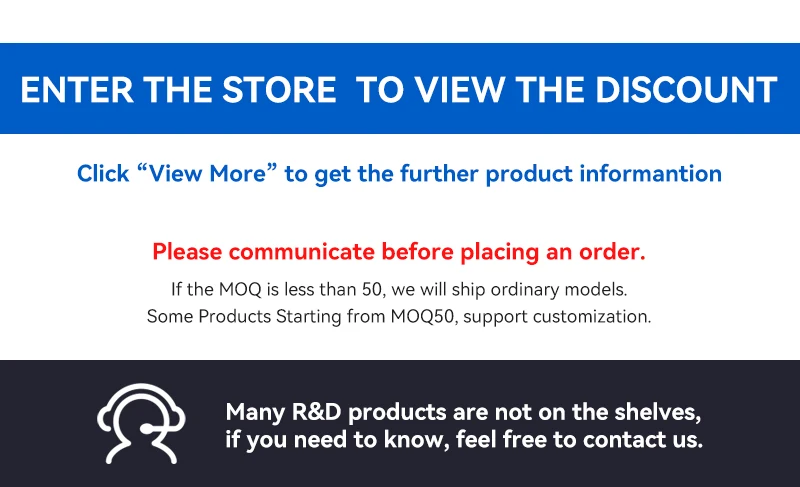 ENTER THE STORE TO VIEW THE DISCOUNT

Click “View More” to get the further product informantion

Please communicate before placing an order.

If the MOQ is less than 50, we will ship ordinary models.
Some Products Starting from MOQ50, support customization.

Many R&D products are not on the shelves, if you need to know, feel free to contact us.